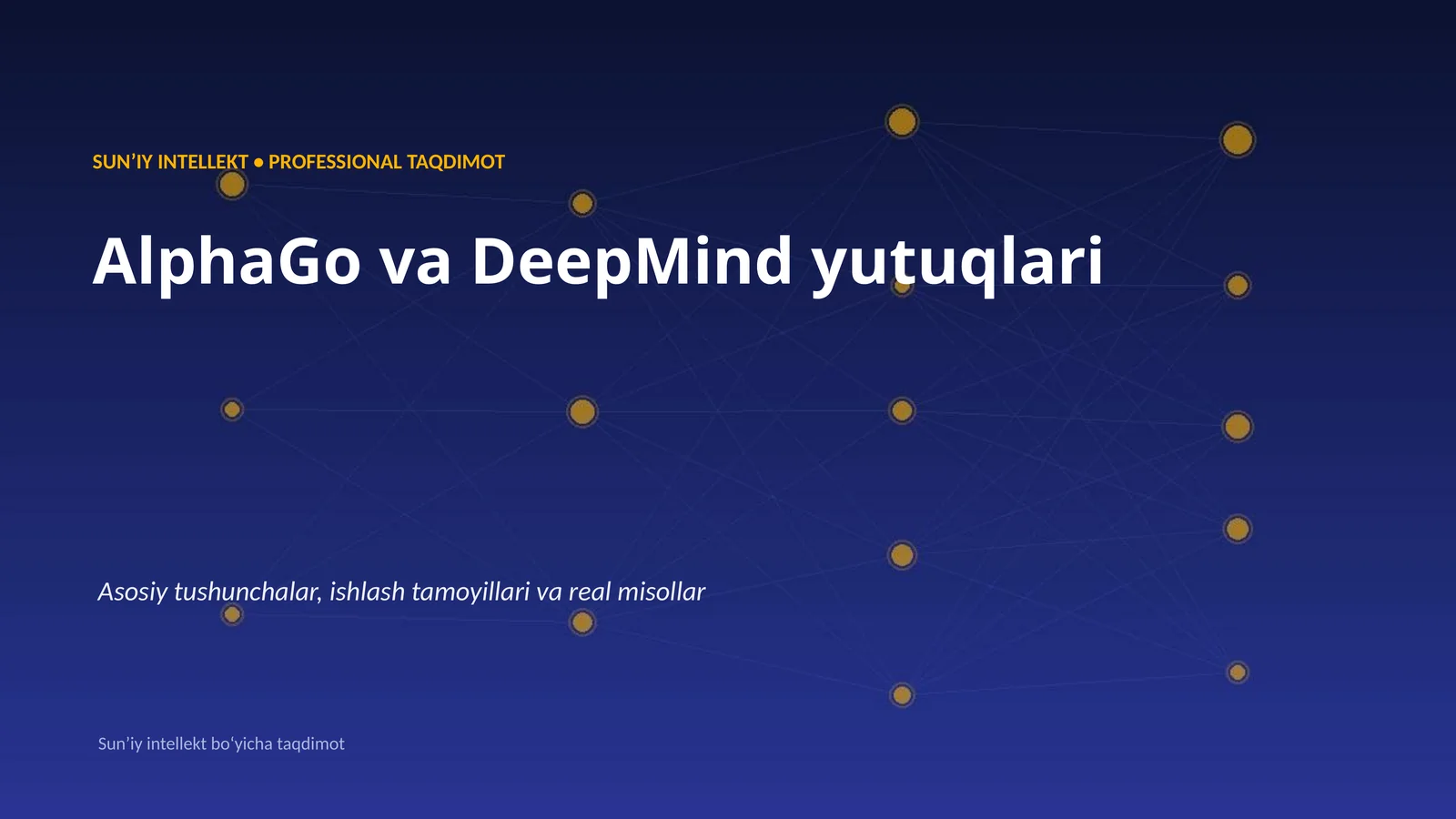 SUN’IY INTELLEKT • PROFESSIONAL TAQDIMOT

AlphaGo va DeepMind yutuqlari

Asosiy tushunchalar, ishlash tamoyillari va real misollar

Sun’iy intellekt bo‘yicha taqdimot